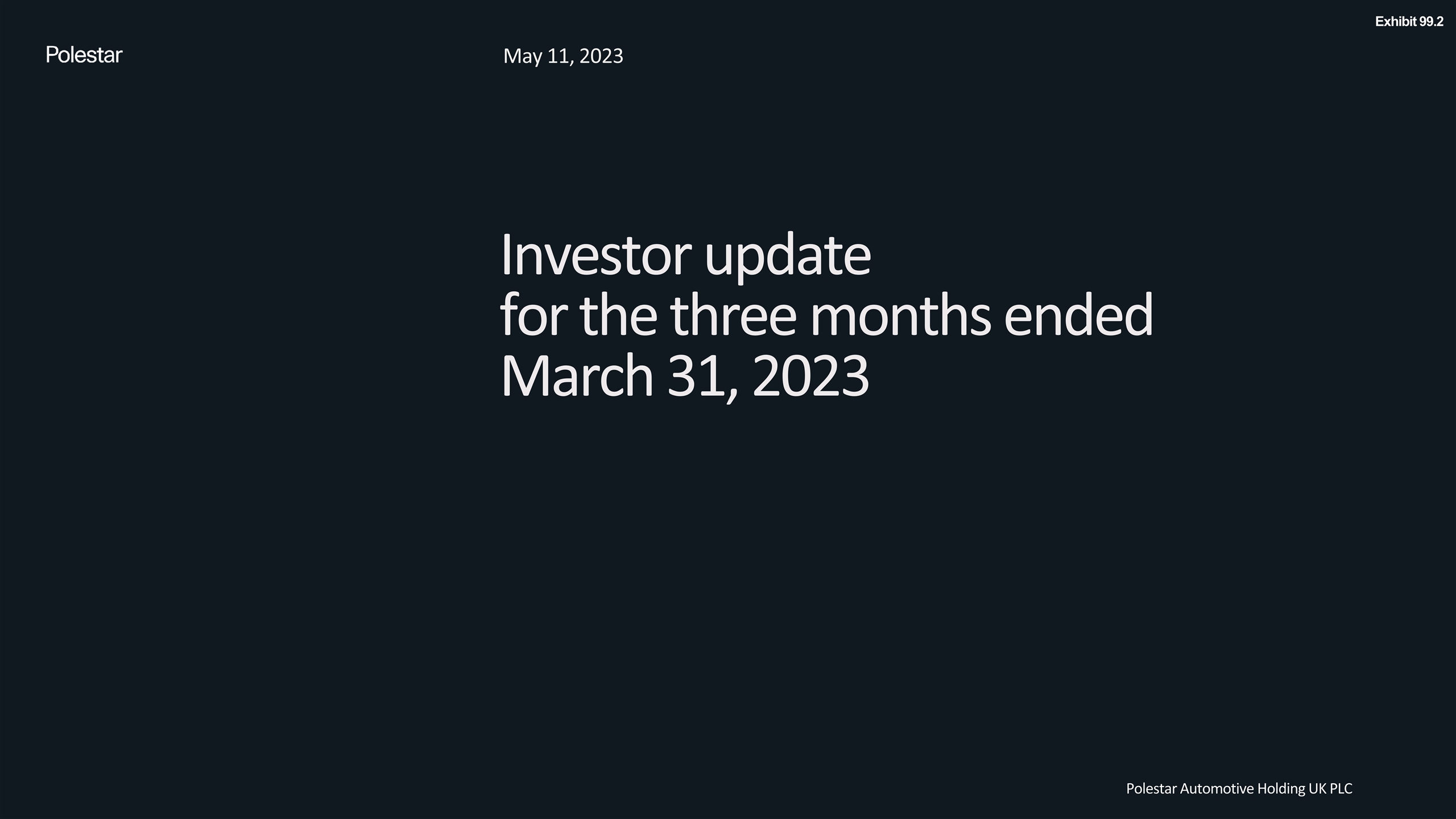 Exhibit 99.2

Polestar

May 11, 2023

Investor update
for the three months ended
March 31, 2023

Polestar Automotive Holding UK PLC